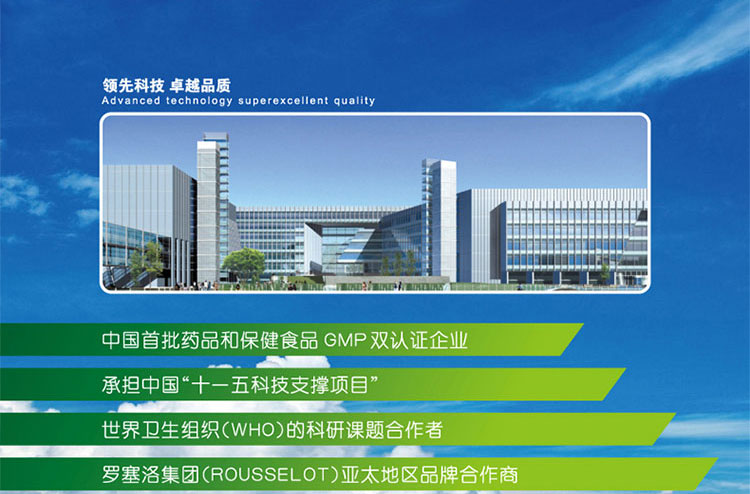 领先科技 卓越品质
Advanced technology superexcellent quality

中国首批药品和保健食品 GMP 双认证企业

承担中国“十一五科技支撑项目”

世界卫生组织(WHO)的科研课题合作者

罗塞洛集团(ROUSSELOT)亚太地区品牌合作商